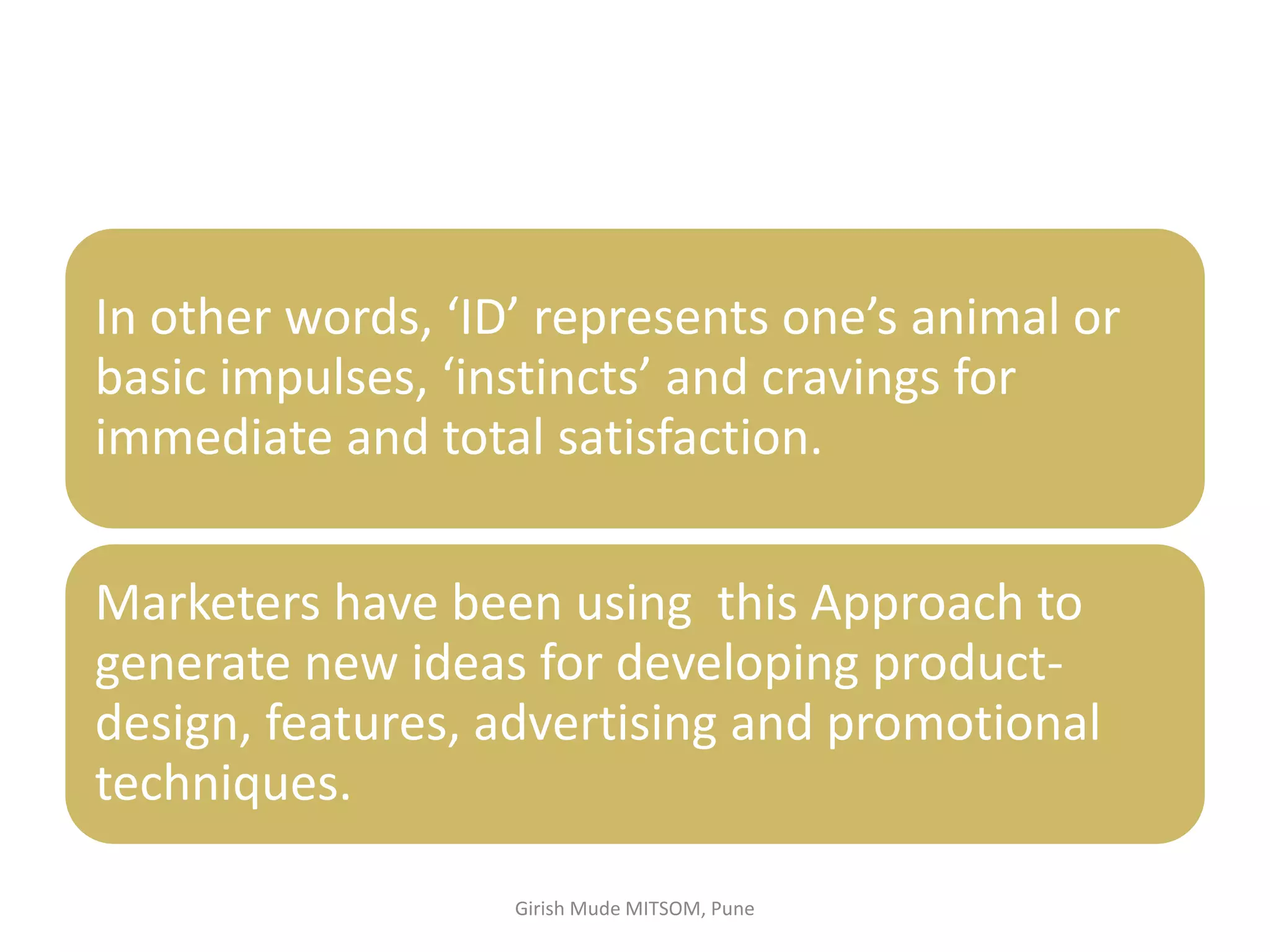 In other words, ‘ID’ represents one’s animal or basic impulses, ‘instincts’ and cravings for immediate and total satisfaction.

Marketers have been using  this Approach to generate new ideas for developing product-design, features, advertising and promotional techniques.

Girish Mude MITSOM, Pune